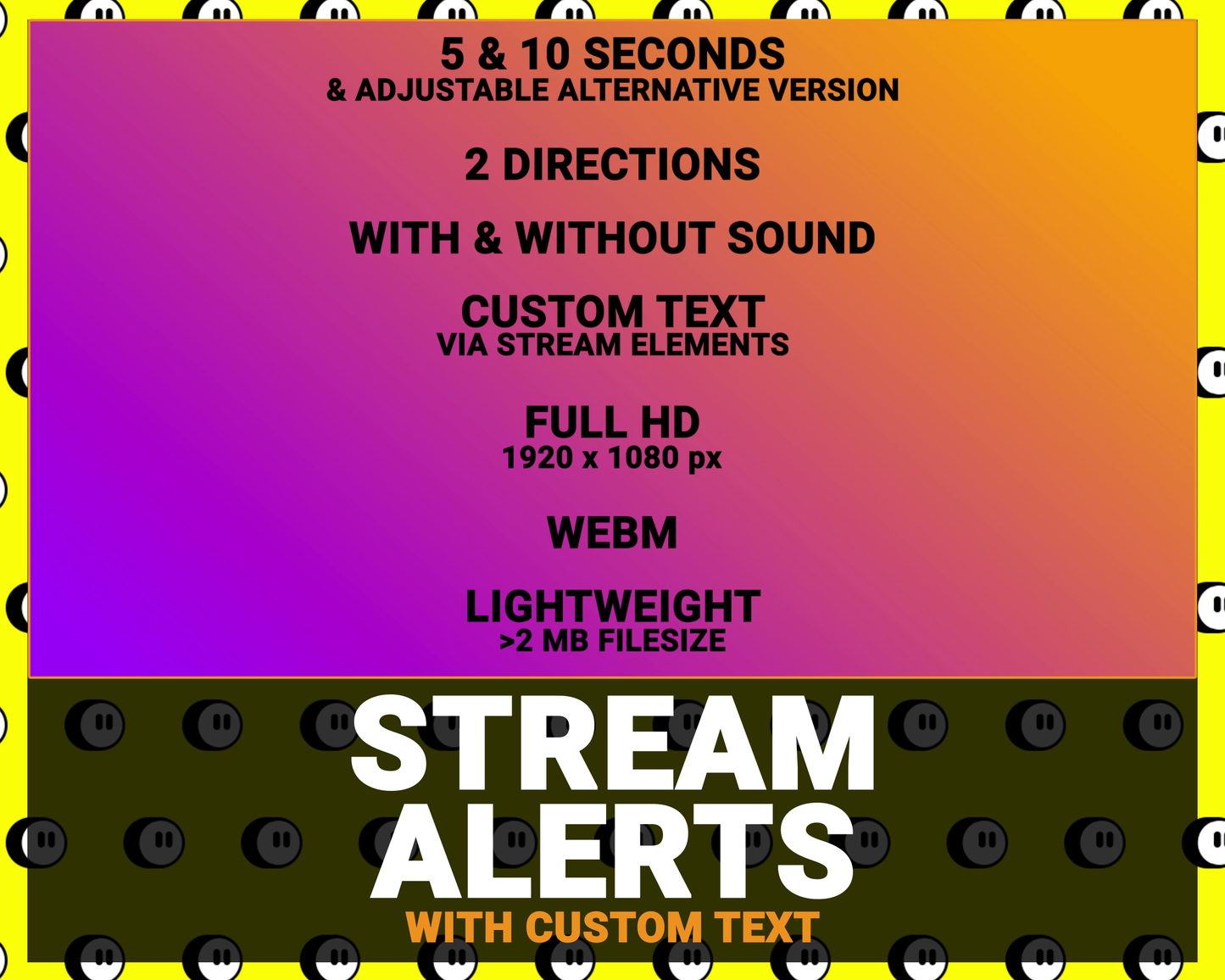 5 & 10 SECONDS
& ADJUSTABLE ALTERNATIVE VERSION

2 DIRECTIONS

WITH & WITHOUT SOUND

CUSTOM TEXT
VIA STREAM ELEMENTS

FULL HD
1920 x 1080 px

WEBM

LIGHTWEIGHT
>2 MB FILESIZE

STREAM ALERTS
WITH CUSTOM TEXT